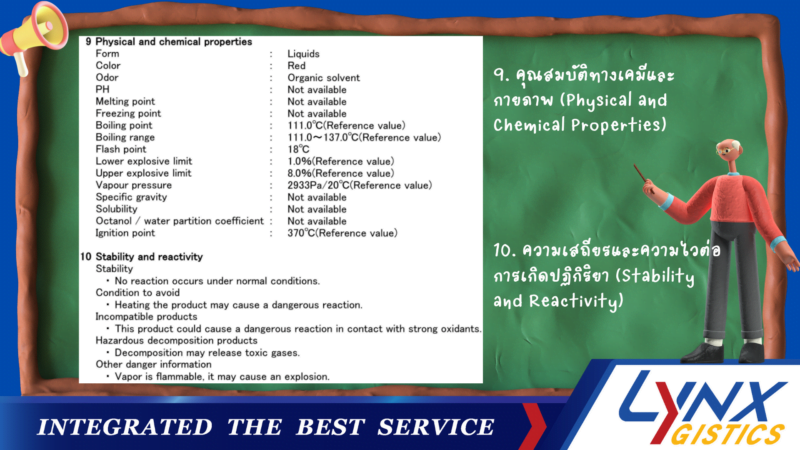 9 Physical and chemical properties

| | | |
|---|---|---|
| Form | : | Liquids |
| Color | : | Red |
| Odor | : | Organic solvent |
| PH | : | Not available |
| Melting point | : | Not available |
| Freezing point | : | Not available |
| Boiling point | : | 111.0°C(Reference value) |
| Boiling range | : | 111.0～137.0°C(Reference value) |
| Flash point | : | 18°C |
| Lower explosive limit | : | 1.0%(Reference value) |
| Upper explosive limit | : | 8.0%(Reference value) |
| Vapour pressure | : | 2933Pa/20°C(Reference value) |
| Specific gravity | : | Not available |
| Solubility | : | Not available |
| Octanol / water partition coefficient | : | Not available |
| Ignition point | : | 370°C(Reference value) |

10 Stability and reactivity
Stability
・No reaction occurs under normal conditions.
Condition to avoid
・Heating the product may cause a dangerous reaction.
Incompatible products
・This product could cause a dangerous reaction in contact with strong oxidants.
Hazardous decomposition products
・Decomposition may release toxic gases.
Other danger information
・Vapor is flammable, it may cause an explosion.

9. คุณสมบัติทางเคมีและกายภาพ (Physical and Chemical Properties)

10. ความเสถียรและความไวต่อการเกิดปฏิกิริยา (Stability and Reactivity)

INTEGRATED THE BEST SERVICE

LYNX GISTICS